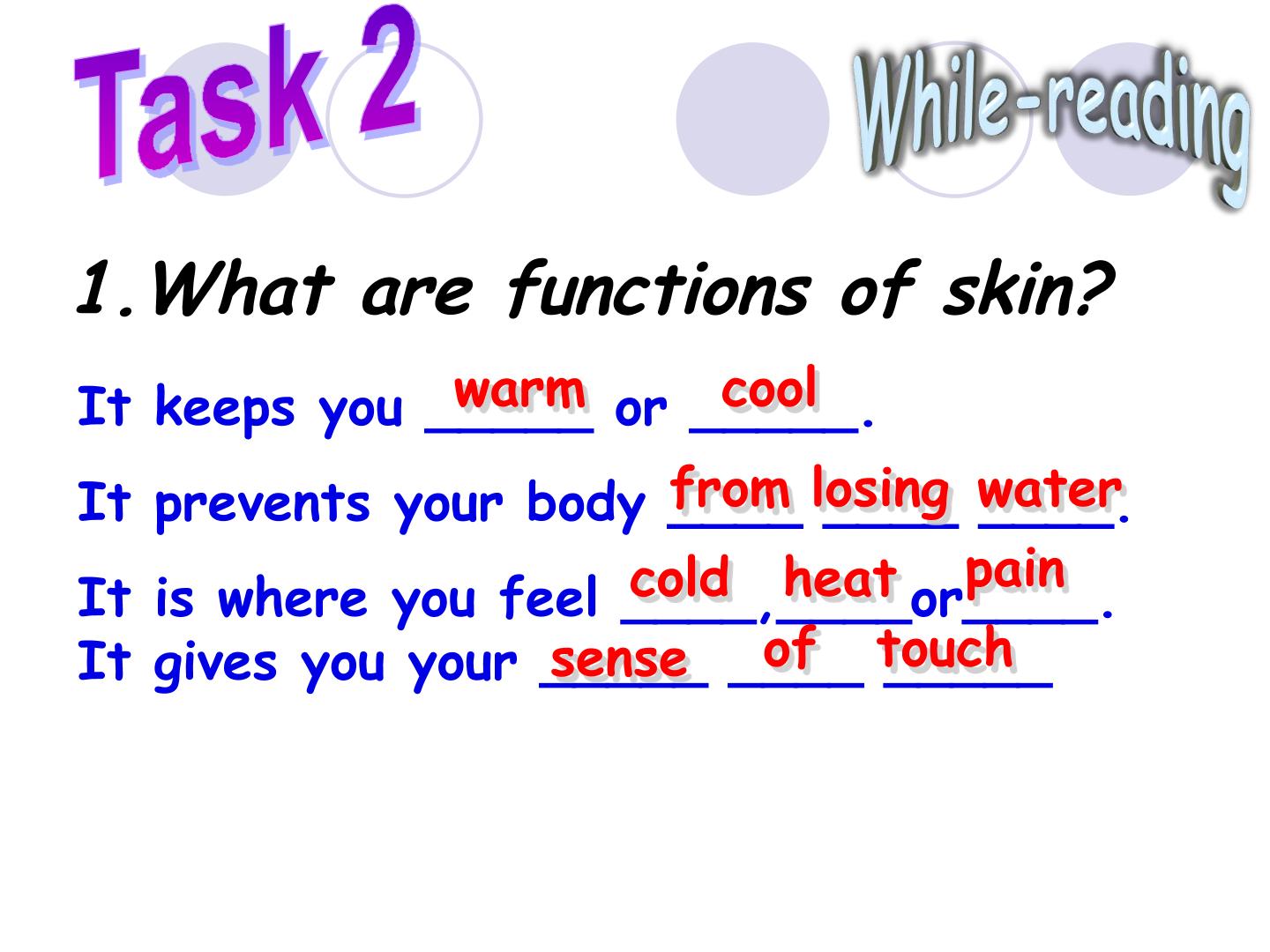 Task 2

While-reading

1.What are functions of skin?

It keeps you warm or cool.

It prevents your body from losing water.

It is where you feel cold, heat or pain.
It gives you your sense of touch